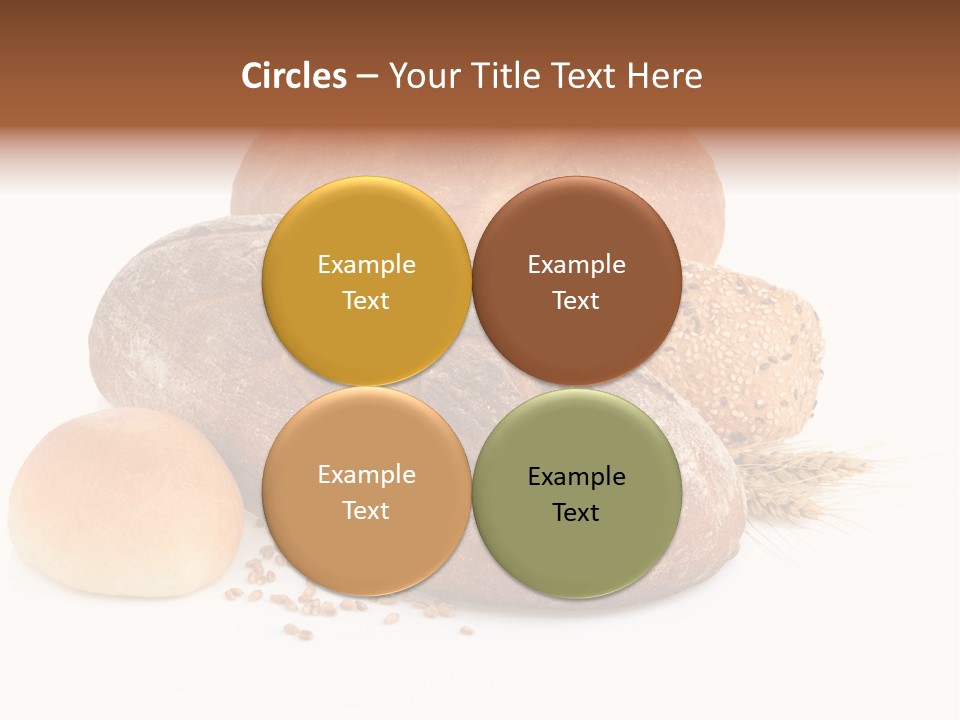 Circles – Your Title Text Here

Example Text

Example Text

Example Text

Example Text